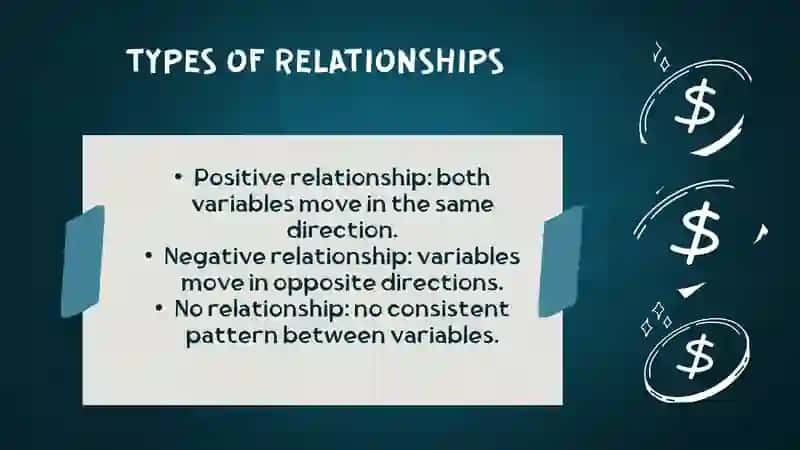 TYPES OF RELATIONSHIPS

• Positive relationship: both variables move in the same direction.
• Negative relationship: variables move in opposite directions.
• No relationship: no consistent pattern between variables.

$

$

$